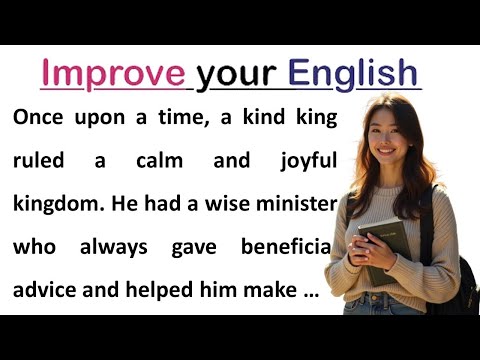 Improve your English

Once upon a time, a kind king ruled a calm and joyful kingdom. He had a wise minister who always gave beneficia advice and helped him make ...